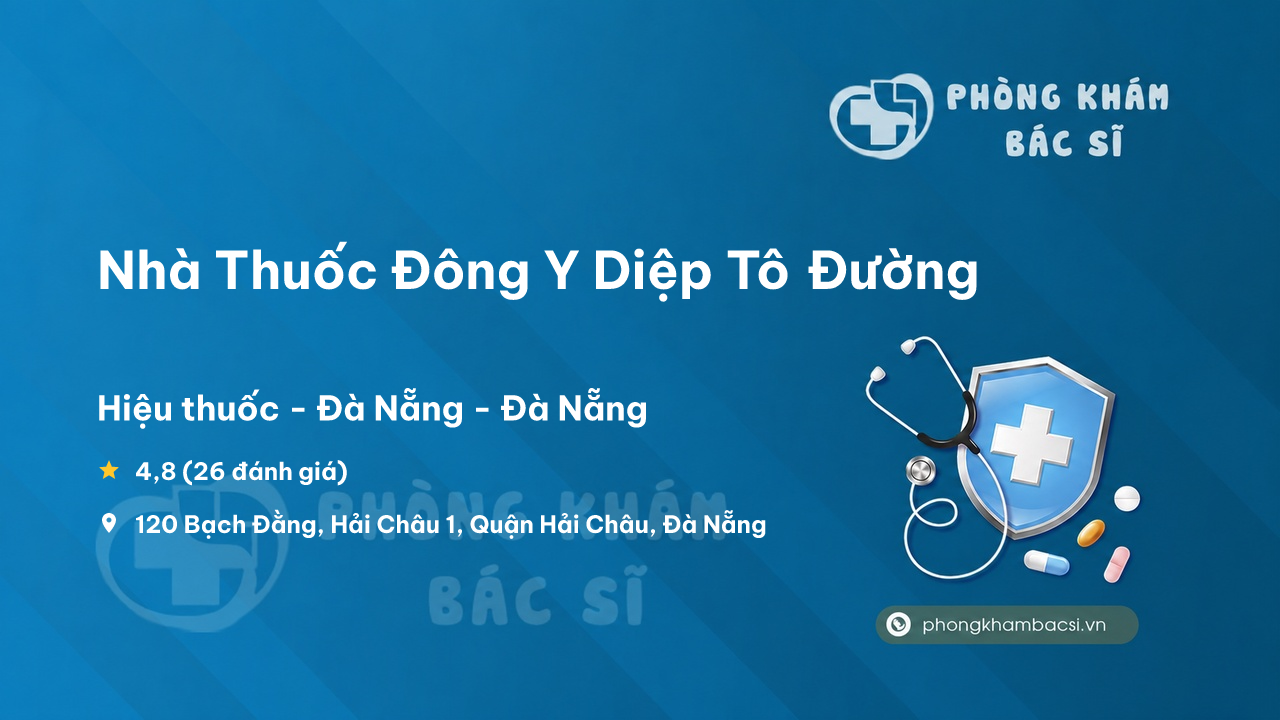 PHÒNG KHÁM
BÁC SĨ

Nhà Thuốc Đông Y Diệp Tô Đường

Hiệu thuốc - Đà Nẵng - Đà Nẵng

4,8 (26 đánh giá)

120 Bạch Đằng, Hải Châu 1, Quận Hải Châu, Đà Nẵng

PHÒNG KHÁM
BÁC SĨ

phongkhambacsi.vn